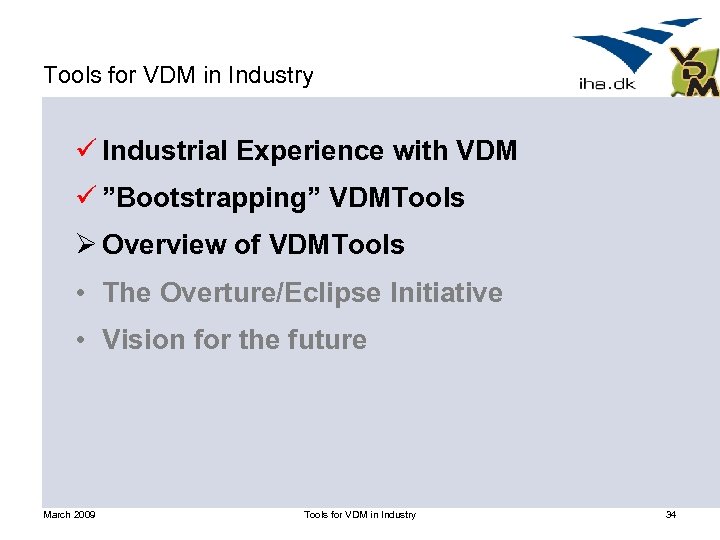 Tools for VDM in Industry

iha.dk

VDM

✓ Industrial Experience with VDM

✓ ”Bootstrapping” VDMTools

➢ Overview of VDMTools

• The Overture/Eclipse Initiative

• Vision for the future

March 2009

Tools for VDM in Industry

34